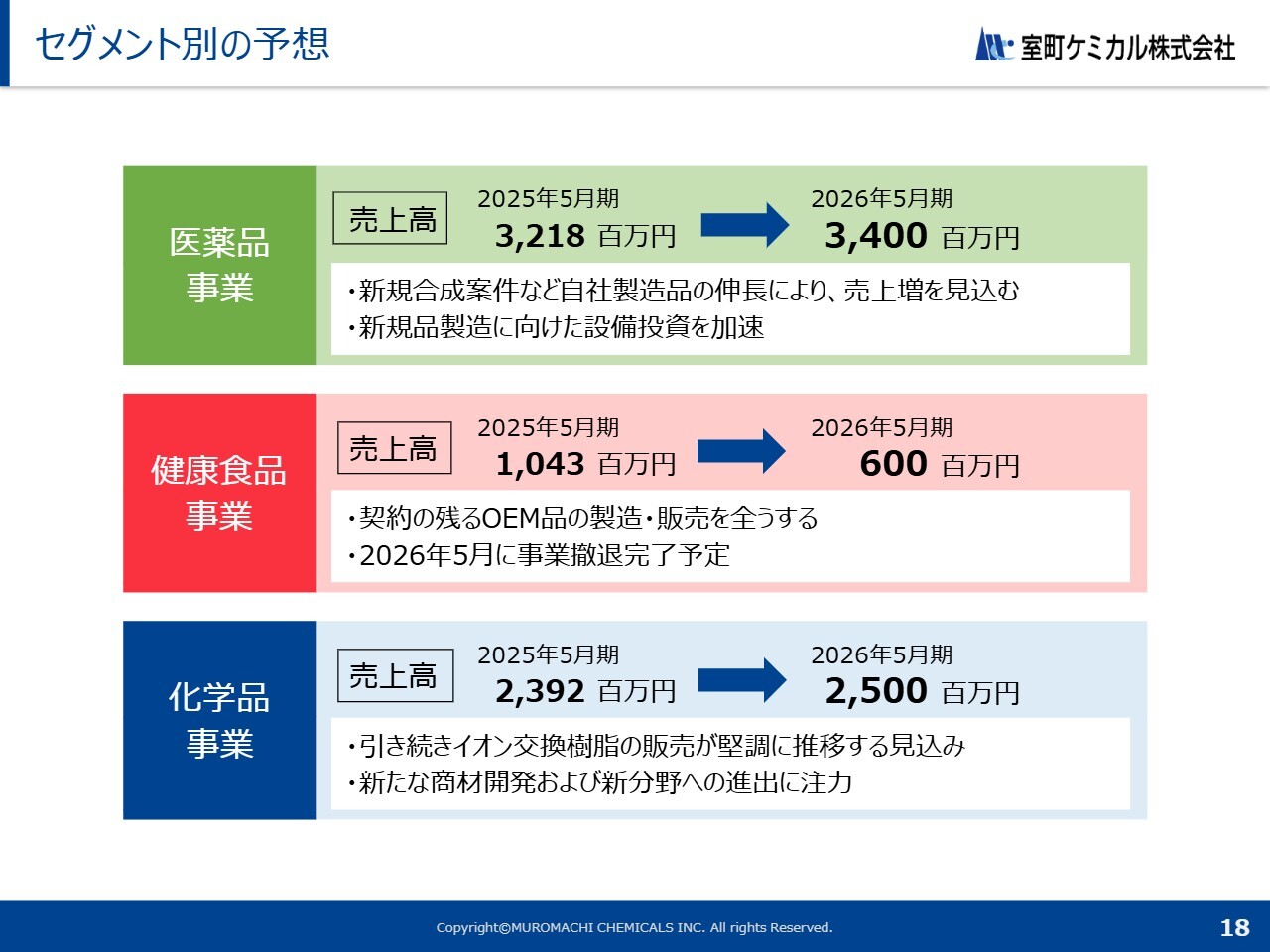 セグメント別の予想

室町ケミカル株式会社

医薬品事業

売上高

2025年5月期
3,218 百万円

2026年5月期
3,400 百万円

・新規合成案件など自社製造品の伸長により、売上増を見込む
・新規品製造に向けた設備投資を加速

健康食品事業

売上高

2025年5月期
1,043 百万円

2026年5月期
600 百万円

・契約の残るOEM品の製造・販売を全うする
・2026年5月に事業撤退完了予定

化学品事業

売上高

2025年5月期
2,392 百万円

2026年5月期
2,500 百万円

・引き続きイオン交換樹脂の販売が堅調に推移する見込み
・新たな商材開発および新分野への進出に注力

Copyright©MUROMACHI CHEMICALS INC. All rights Reserved.

18